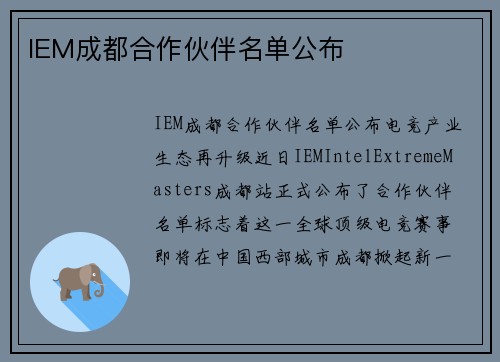 IEM成都合作伙伴名单公布

IEM成都合作伙伴名单公布电竞产业生态再升级近日IEMIntelExtremeMasters成都站正式公布了合作伙伴名单标志着这一全球顶级电竞赛事即将在中国西部城市成都掀起新一